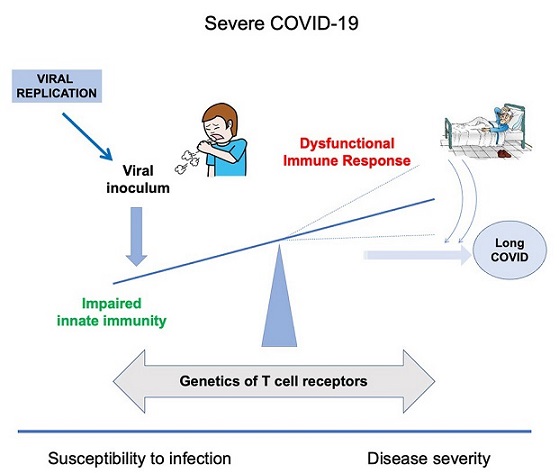 Severe COVID-19

VIRAL REPLICATION

Viral inoculum

Dysfunctional Immune Response

Long COVID

Impaired innate immunity

Genetics of T cell receptors

Susceptibility to infection

Disease severity